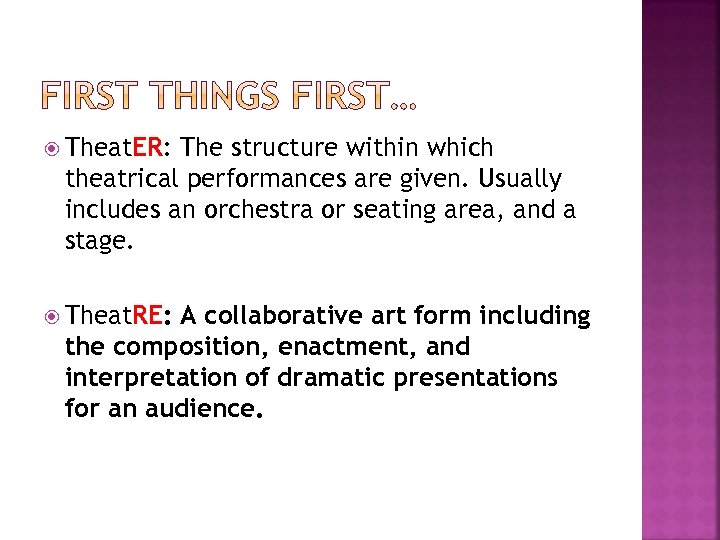 FIRST THINGS FIRST…

TheatER: The structure within which theatrical performances are given. Usually includes an orchestra or seating area, and a stage.

TheatRE: A collaborative art form including the composition, enactment, and interpretation of dramatic presentations for an audience.